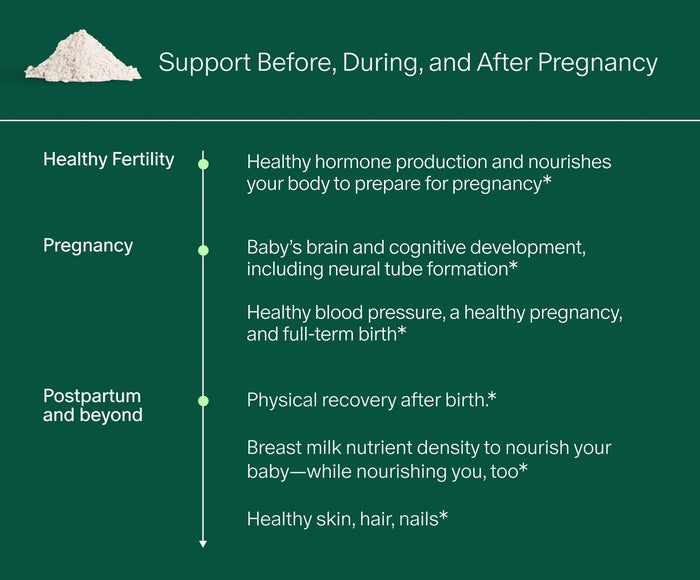 Support Before, During, and After Pregnancy

Healthy Fertility

Healthy hormone production and nourishes your body to prepare for pregnancy*

Pregnancy

Baby's brain and cognitive development, including neural tube formation*

Healthy blood pressure, a healthy pregnancy, and full-term birth*

Postpartum and beyond

Physical recovery after birth.*

Breast milk nutrient density to nourish your baby—while nourishing you, too*

Healthy skin, hair, nails*